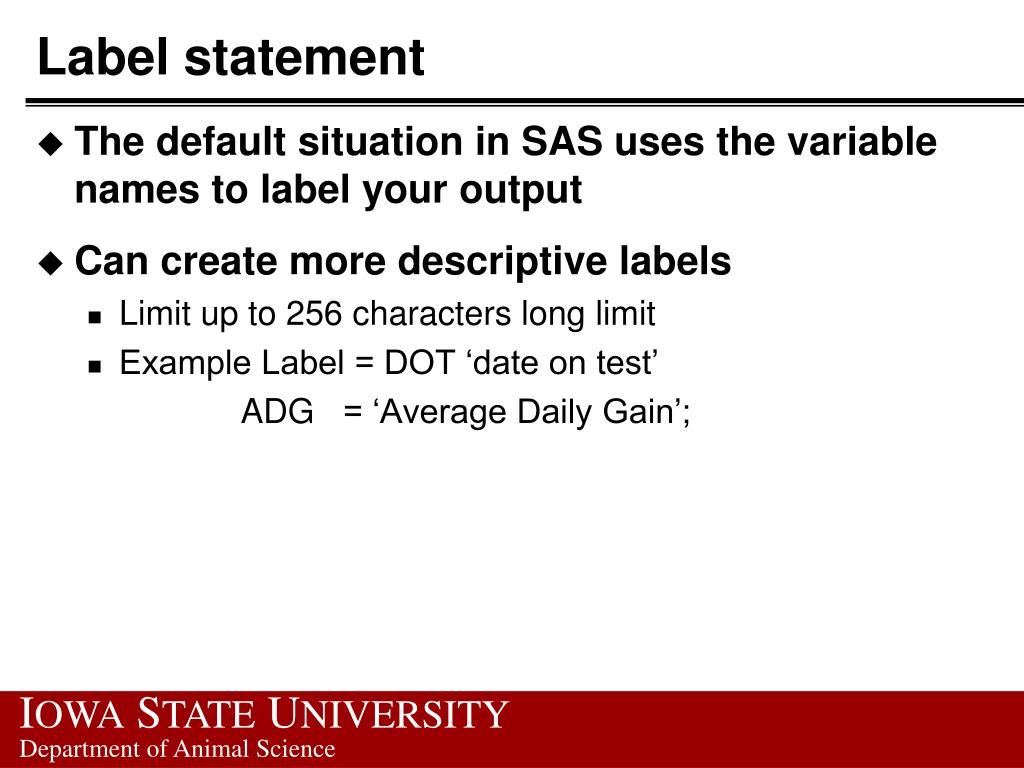 Label statement

◆ The default situation in SAS uses the variable names to label your output

◆ Can create more descriptive labels

▪ Limit up to 256 characters long limit

▪ Example Label = DOT ‘date on test’
ADG = ‘Average Daily Gain’;

IOWA STATE UNIVERSITY
Department of Animal Science